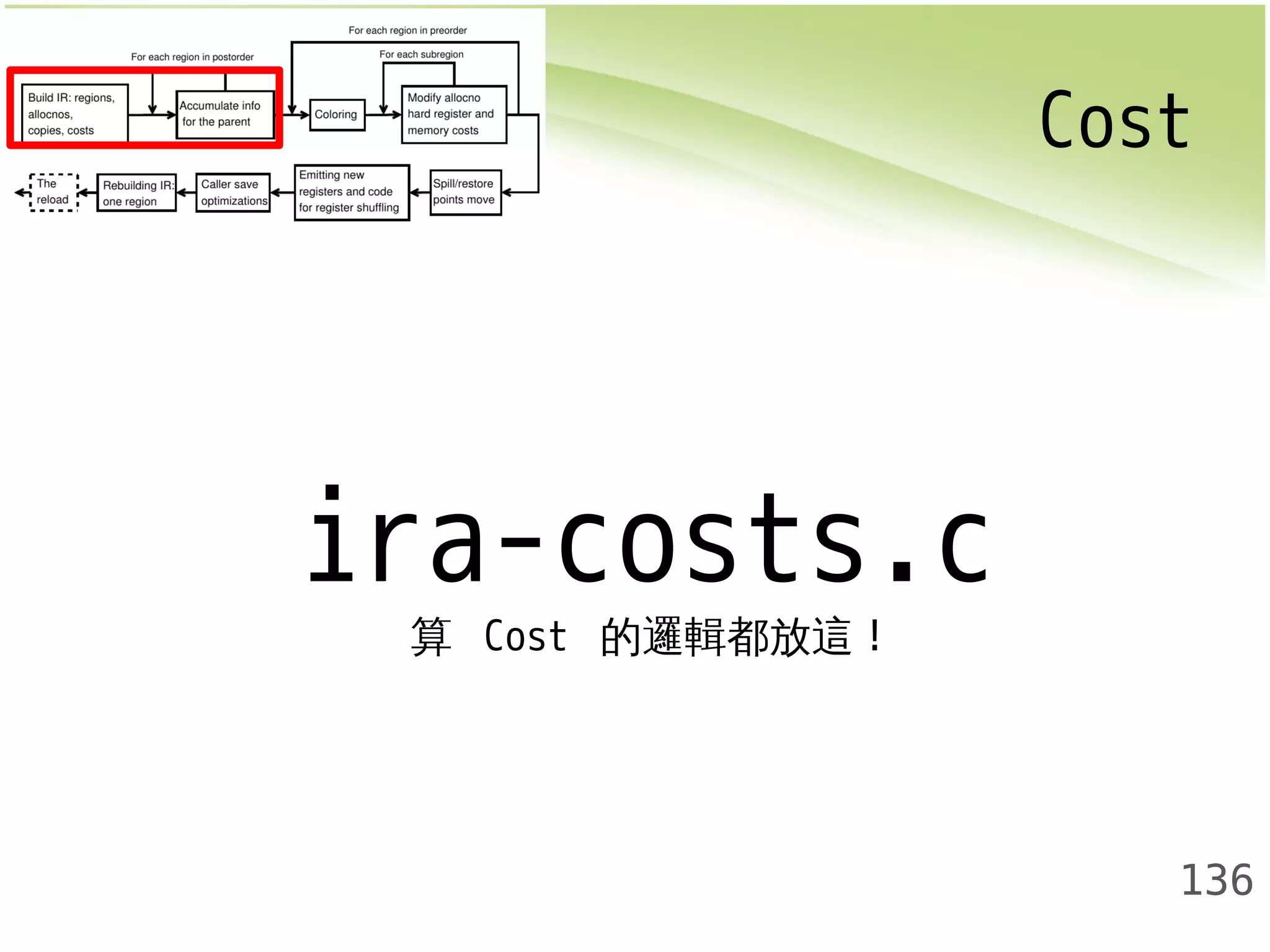 For each region in preorder

For each region in postorder

For each subregion

Build IR: regions, allocnos, copies, costs

Accumulate info for the parent

Coloring

Modify allocno hard register and memory costs

The reload

Rebuilding IR: one region

Caller save optimizations

Emitting new registers and code for register shuffling

Spill/restore points move

Cost

ira-costs.c

算 Cost 的邏輯都放這！

136